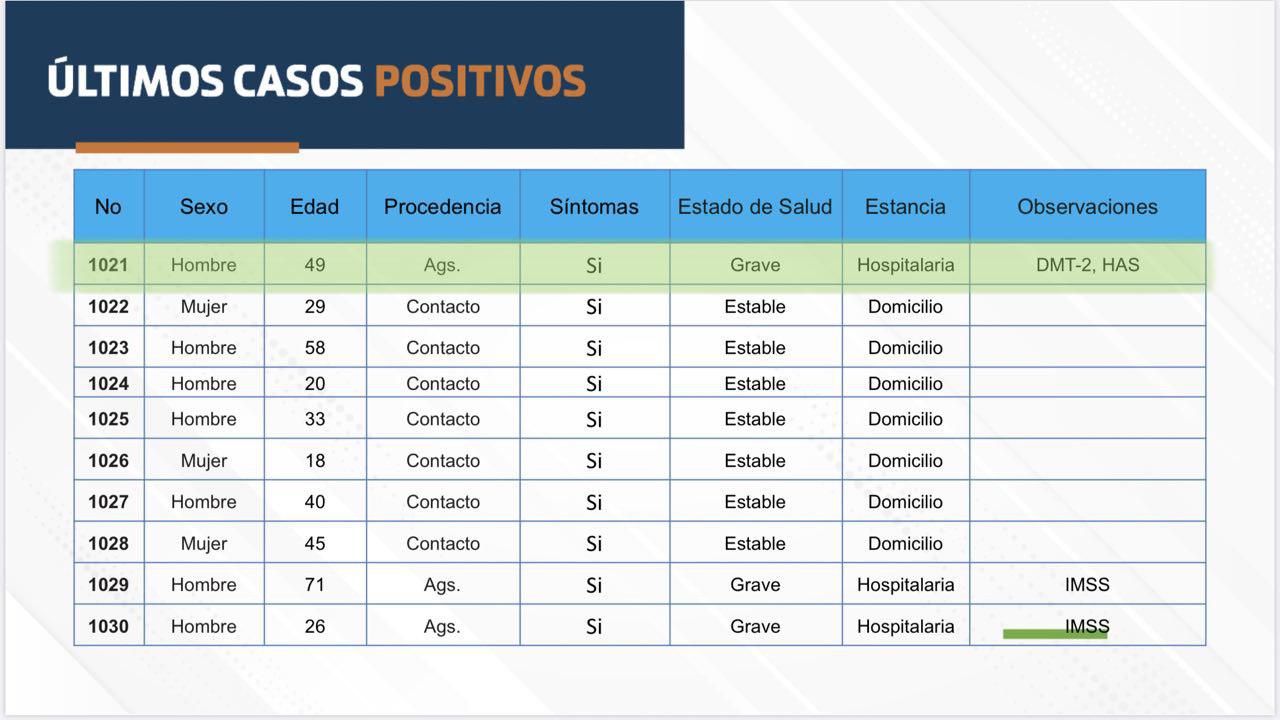 ÚLTIMOS CASOS POSITIVOS

| No | Sexo | Edad | Procedencia | Síntomas | Estado de Salud | Estancia | Observaciones |
|---|---|---|---|---|---|---|---|
| 1021 | Hombre | 49 | Ags. | Si | Grave | Hospitalaria | DMT-2, HAS |
| 1022 | Mujer | 29 | Contacto | Si | Estable | Domicilio | |
| 1023 | Hombre | 58 | Contacto | Si | Estable | Domicilio | |
| 1024 | Hombre | 20 | Contacto | Si | Estable | Domicilio | |
| 1025 | Hombre | 33 | Contacto | Si | Estable | Domicilio | |
| 1026 | Mujer | 18 | Contacto | Si | Estable | Domicilio | |
| 1027 | Hombre | 40 | Contacto | Si | Estable | Domicilio | |
| 1028 | Mujer | 45 | Contacto | Si | Estable | Domicilio | |
| 1029 | Hombre | 71 | Ags. | Si | Grave | Hospitalaria | IMSS |
| 1030 | Hombre | 26 | Ags. | Si | Grave | Hospitalaria | IMSS |